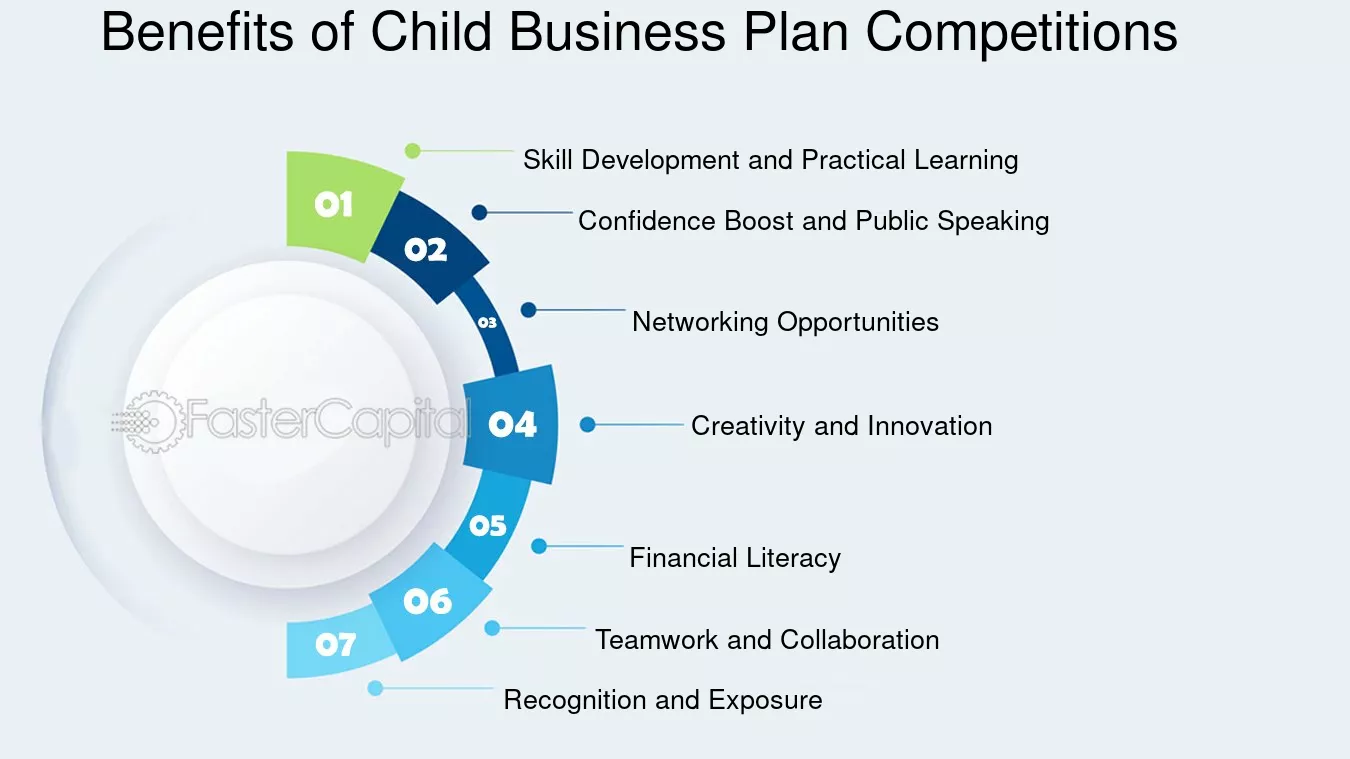 Benefits of Child Business Plan Competitions

01
Skill Development and Practical Learning

02
Confidence Boost and Public Speaking

03
Networking Opportunities

04
Creativity and Innovation

05
Financial Literacy

06
Teamwork and Collaboration

07
Recognition and Exposure

FasterCapital